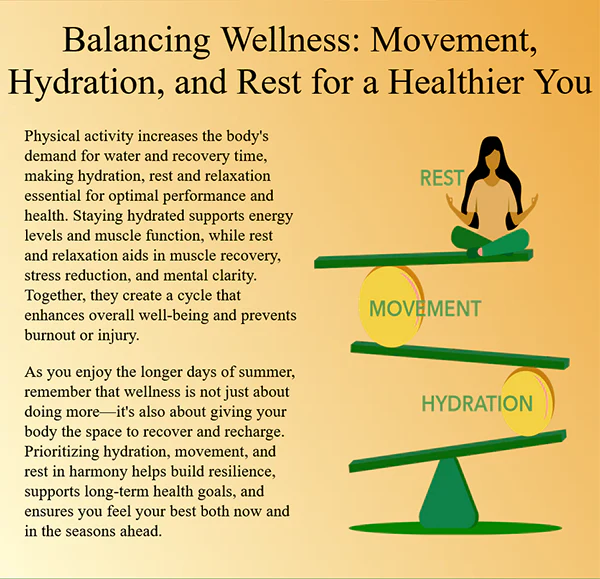 Balancing Wellness: Movement, Hydration, and Rest for a Healthier You

Physical activity increases the body's demand for water and recovery time, making hydration, rest and relaxation essential for optimal performance and health. Staying hydrated supports energy levels and muscle function, while rest and relaxation aids in muscle recovery, stress reduction, and mental clarity. Together, they create a cycle that enhances overall well-being and prevents burnout or injury.

As you enjoy the longer days of summer, remember that wellness is not just about doing more—it's also about giving your body the space to recover and recharge. Prioritizing hydration, movement, and rest in harmony helps build resilience, supports long-term health goals, and ensures you feel your best both now and in the seasons ahead.

REST

MOVEMENT

HYDRATION